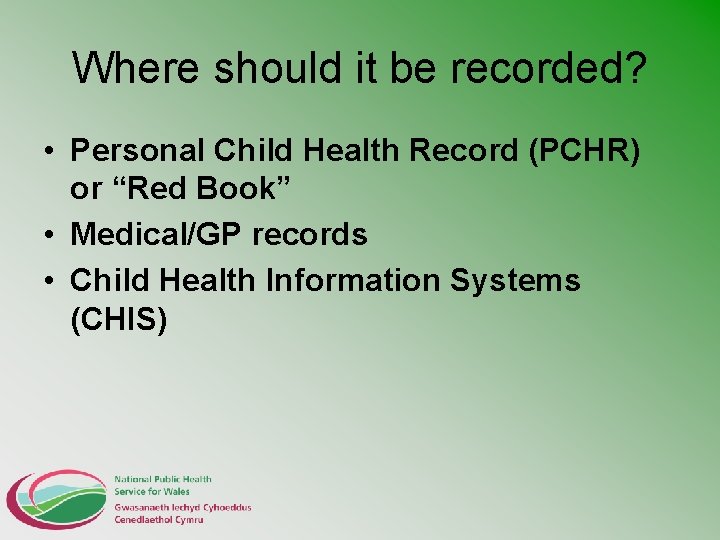 Where should it be recorded?

• Personal Child Health Record (PCHR) or “Red Book”
• Medical/GP records
• Child Health Information Systems (CHIS)

National Public Health Service for Wales
Gwasanaeth Iechyd Cyhoeddus Cenedlaethol Cymru